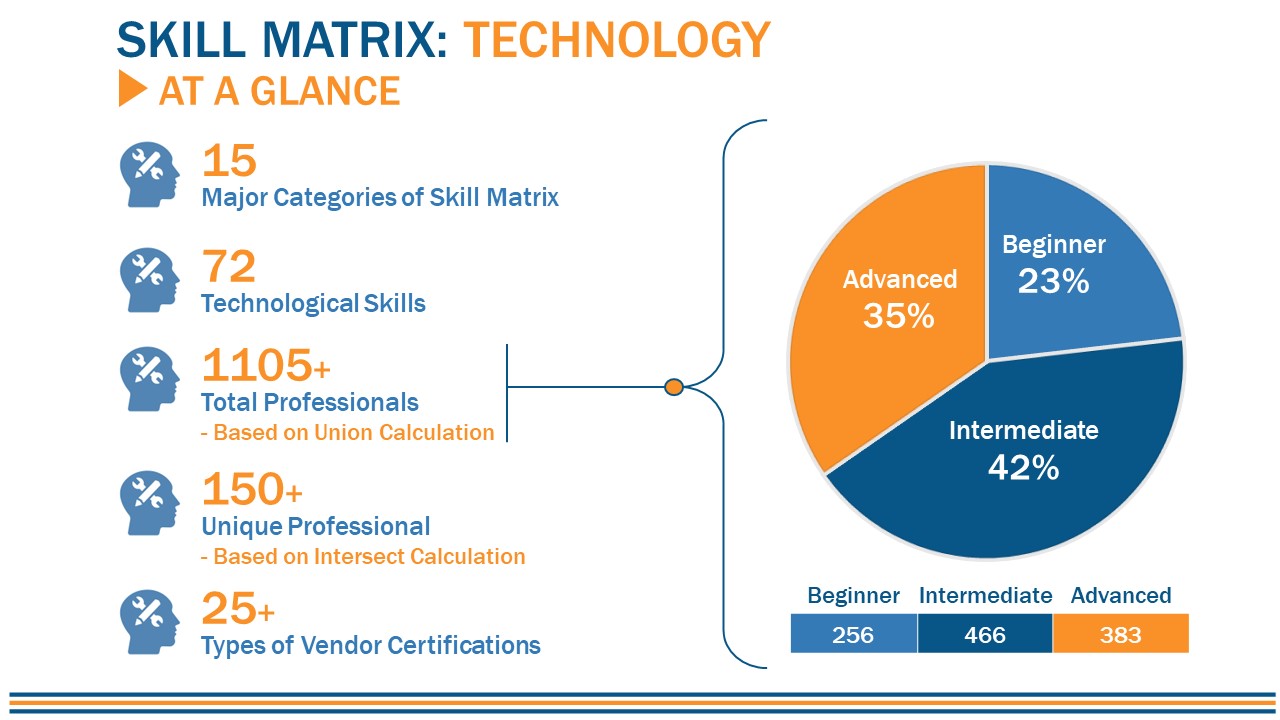 SKILL MATRIX: TECHNOLOGY
AT A GLANCE

15
Major Categories of Skill Matrix

72
Technological Skills

1105+
Total Professionals
- Based on Union Calculation

150+
Unique Professional
- Based on Intersect Calculation

25+
Types of Vendor Certifications

Beginner
23%

Advanced
35%

Intermediate
42%

| Beginner | Intermediate | Advanced |
|---|---|---|
| 256 | 466 | 383 |